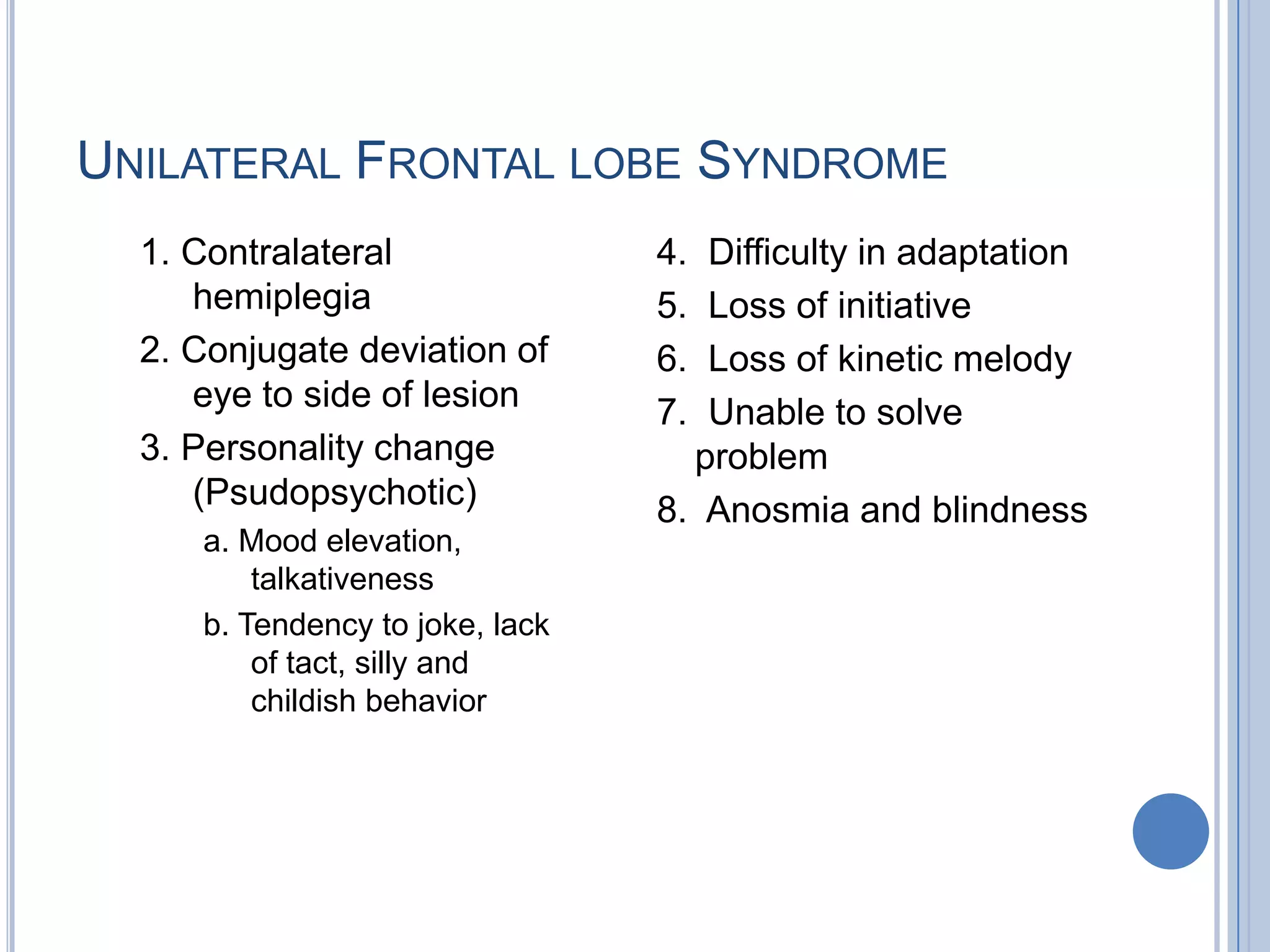 UNILATERAL FRONTAL LOBE SYNDROME

1. Contralateral hemiplegia
2. Conjugate deviation of eye to side of lesion
3. Personality change (Psudopsychotic)
a. Mood elevation, talkativeness
b. Tendency to joke, lack of tact, silly and childish behavior

4. Difficulty in adaptation
5. Loss of initiative
6. Loss of kinetic melody
7. Unable to solve problem
8. Anosmia and blindness